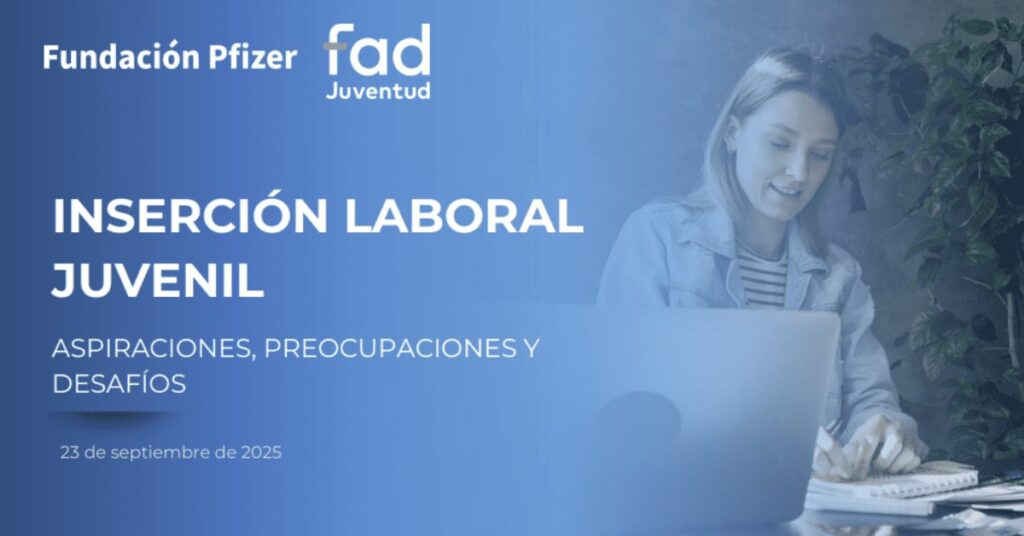 Fundación Pfizer

fad
Juventud

INSERCIÓN LABORAL JUVENIL

ASPIRACIONES, PREOCUPACIONES Y DESAFÍOS

23 de septiembre de 2025